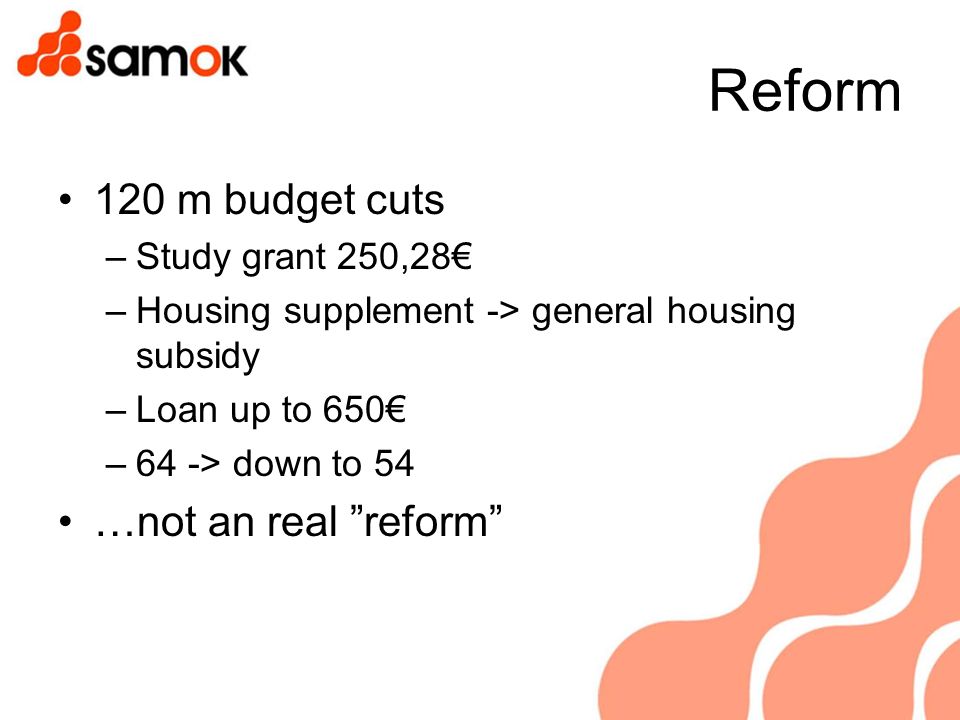 samok

Reform

• 120 m budget cuts
– Study grant 250,28€
– Housing supplement -> general housing subsidy
– Loan up to 650€
– 64 -> down to 54
• …not an real ”reform”